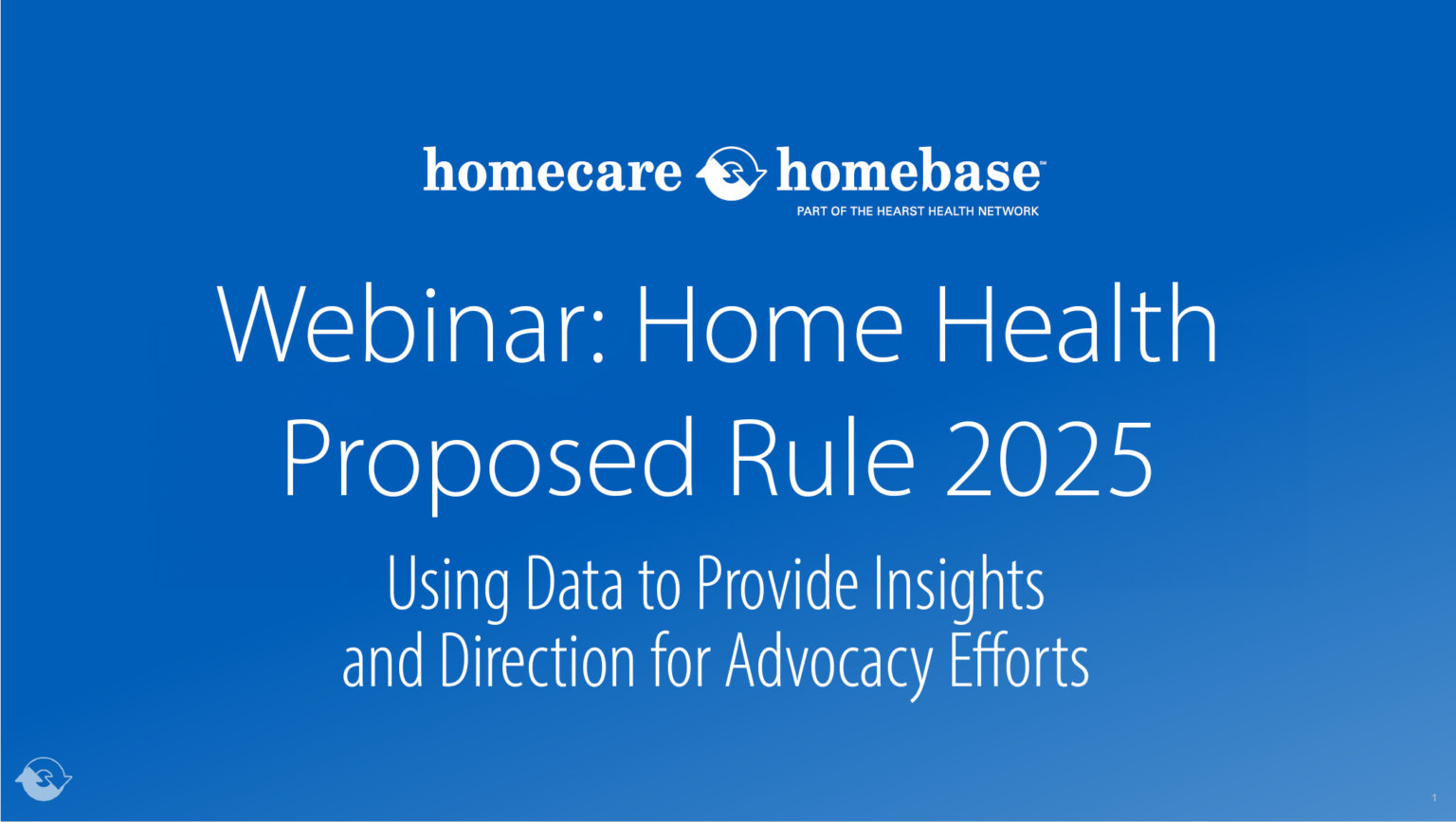 homecare homebase™
PART OF THE HEARST HEALTH NETWORK

Webinar: Home Health Proposed Rule 2025

Using Data to Provide Insights and Direction for Advocacy Efforts

1